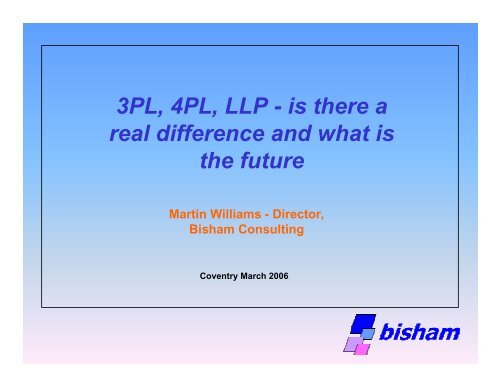 3PL, 4PL, LLP - is there a real difference and what is the future

Martin Williams - Director, Bisham Consulting

Coventry March 2006

bisham